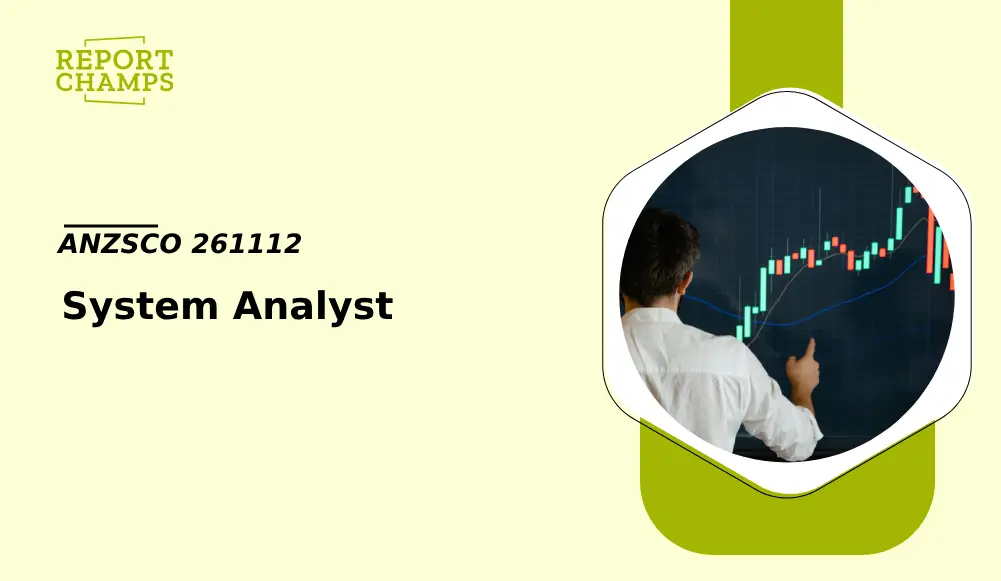 REPORT CHAMPS

ANZSCO 261112

System Analyst